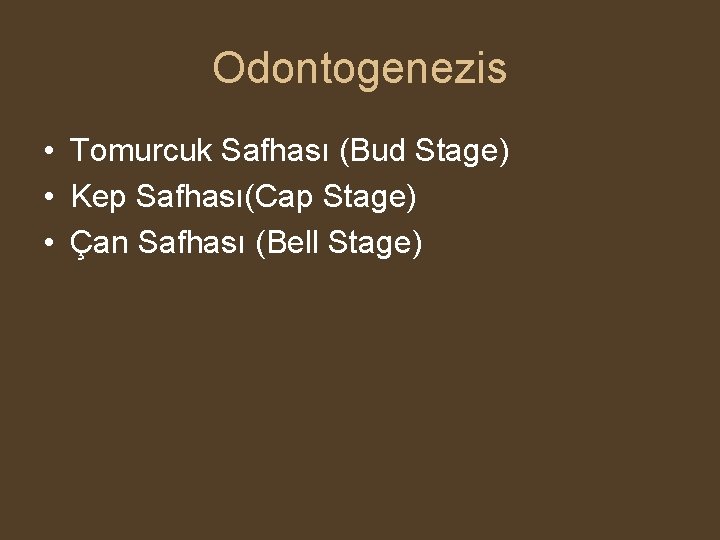 Odontogenezis

• Tomurcuk Safhası (Bud Stage)
• Kep Safhası(Cap Stage)
• Çan Safhası (Bell Stage)